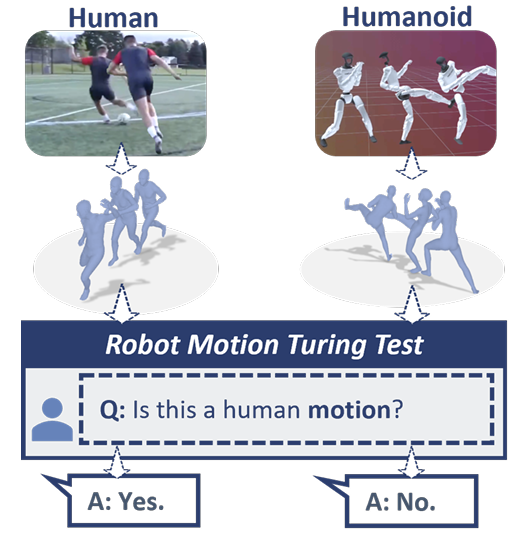 Human

Humanoid

Robot Motion Turing Test

Q: Is this a human motion?

A: Yes.

A: No.